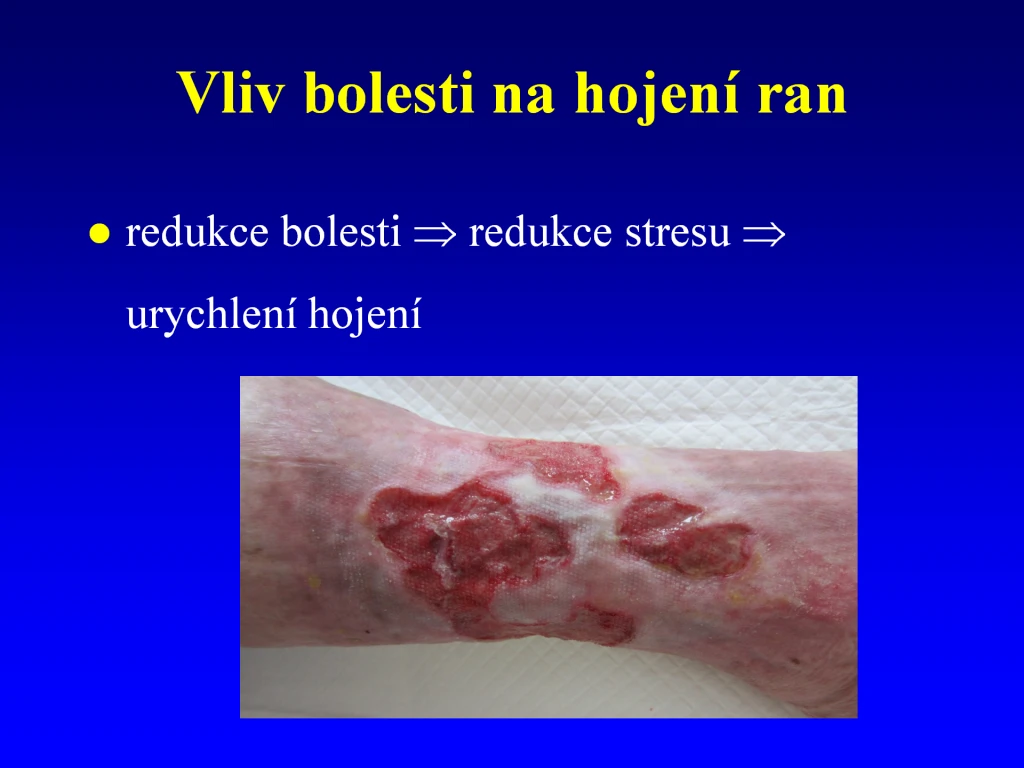 Vliv bolesti na hojení ran

● redukce bolesti $\Rightarrow$ redukce stresu $\Rightarrow$ urychlení hojení